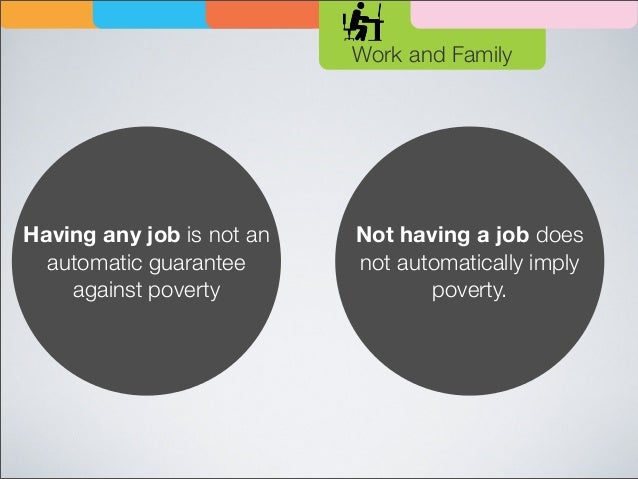 Work and Family

Having any job is not an automatic guarantee against poverty

Not having a job does not automatically imply poverty.